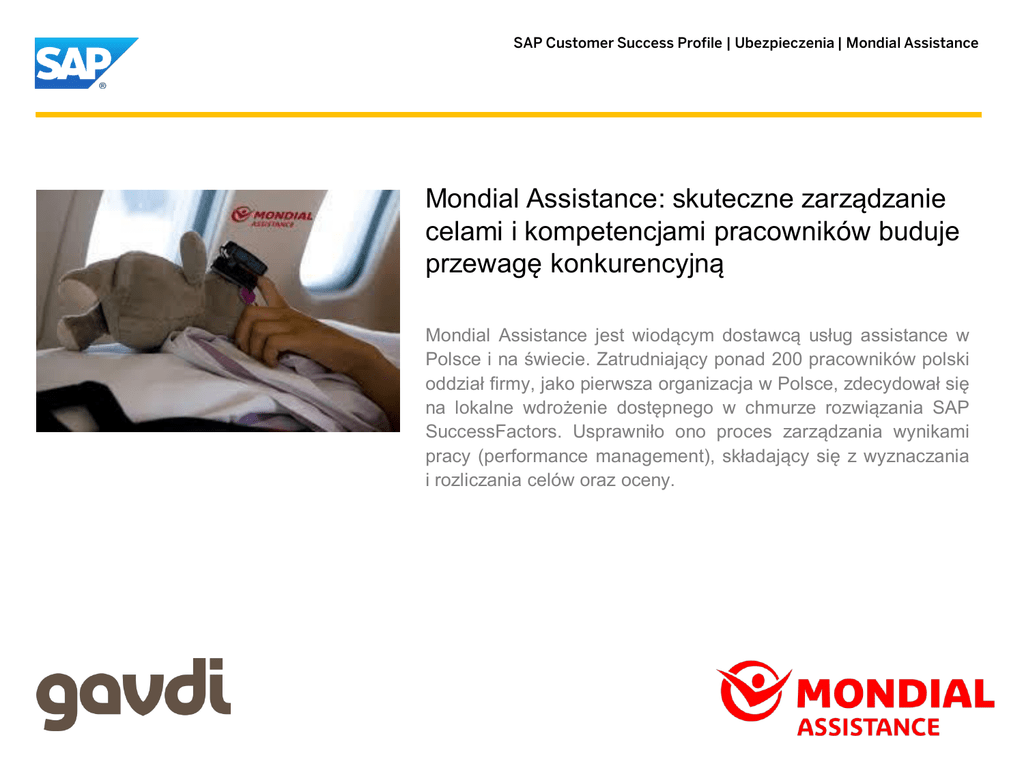 SAP®

SAP Customer Success Profile | Ubezpieczenia | Mondial Assistance

MONDIAL ASSISTANCE

Mondial Assistance: skuteczne zarządzanie celami i kompetencjami pracowników buduje przewagę konkurencyjną

Mondial Assistance jest wiodącym dostawcą usług assistance w Polsce i na świecie. Zatrudniający ponad 200 pracowników polski oddział firmy, jako pierwsza organizacja w Polsce, zdecydował się na lokalne wdrożenie dostępnego w chmurze rozwiązania SAP SuccessFactors. Usprawniło ono proces zarządzania wynikami pracy (performance management), składający się z wyznaczania i rozliczania celów oraz oceny.

gavdi

MONDIAL ASSISTANCE